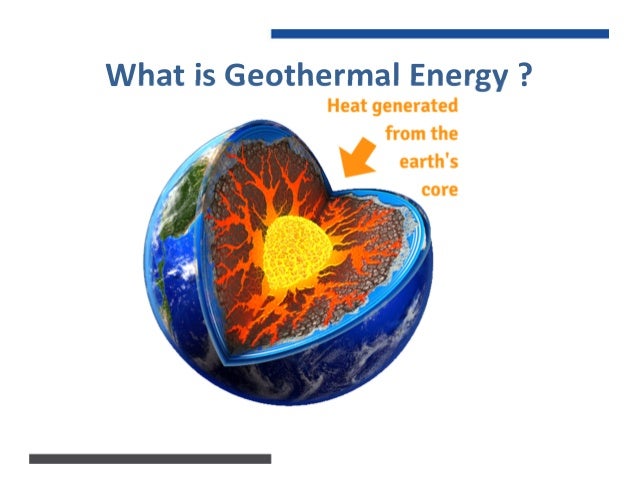 What is Geothermal Energy ?

Heat generated from the earth's core